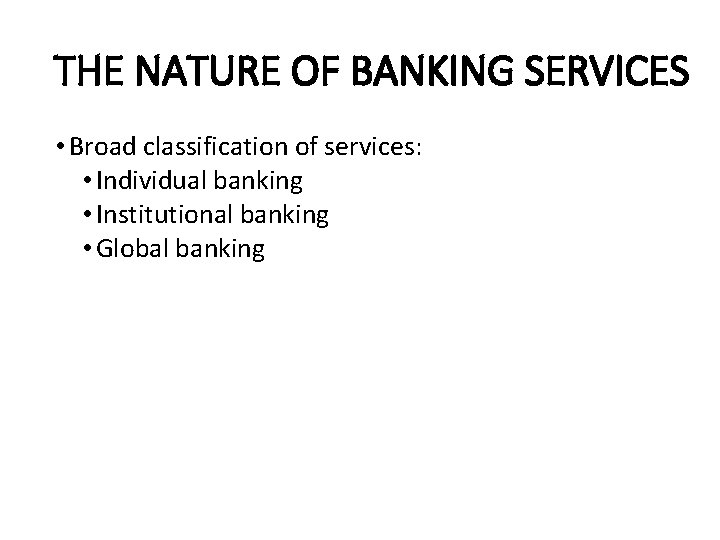 THE NATURE OF BANKING SERVICES

• Broad classification of services:
  • Individual banking
  • Institutional banking
  • Global banking